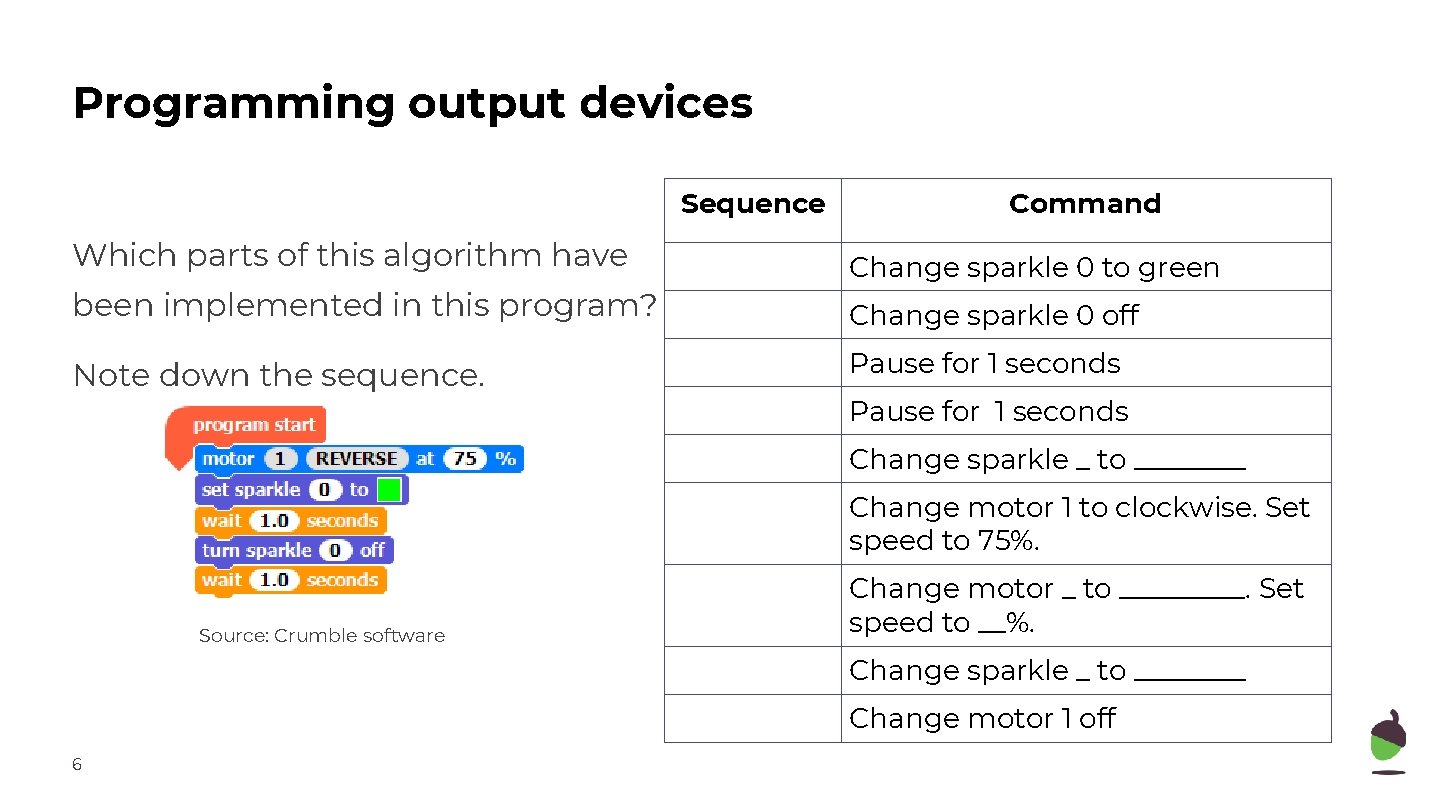 Programming output devices

Which parts of this algorithm have been implemented in this program?

Note down the sequence.

program start
motor 1 REVERSE at 75 %
set sparkle 0 to
wait 1.0 seconds
turn sparkle 0 off
wait 1.0 seconds

Source: Crumble software

| Sequence | Command |
|---|---|
| | Change sparkle 0 to green |
| | Change sparkle 0 off |
| | Pause for 1 seconds |
| | Pause for 1 seconds |
| | Change sparkle _ to ________ |
| | Change motor 1 to clockwise. Set speed to 75%. |
| | Change motor _ to _________. Set speed to __%. |
| | Change sparkle _ to ________ |
| | Change motor 1 off |

6